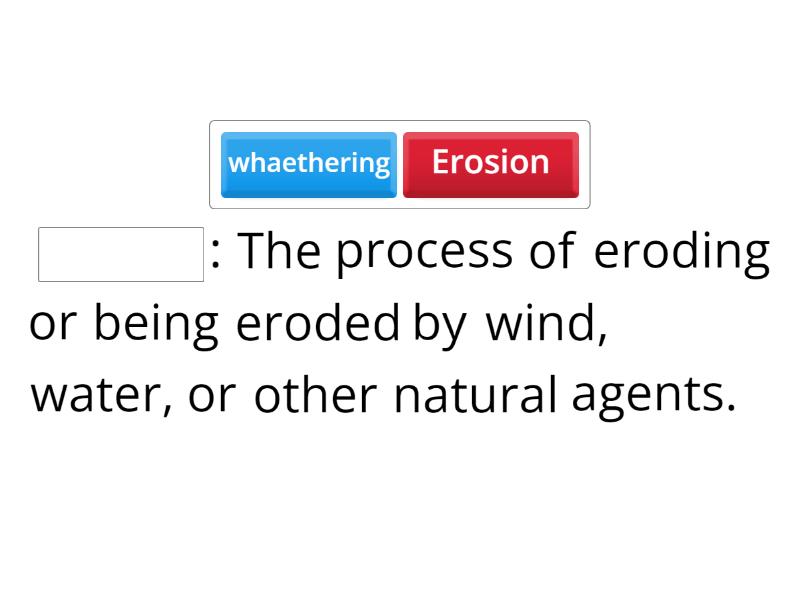 whaethering Erosion

: The process of eroding or being eroded by wind, water, or other natural agents.